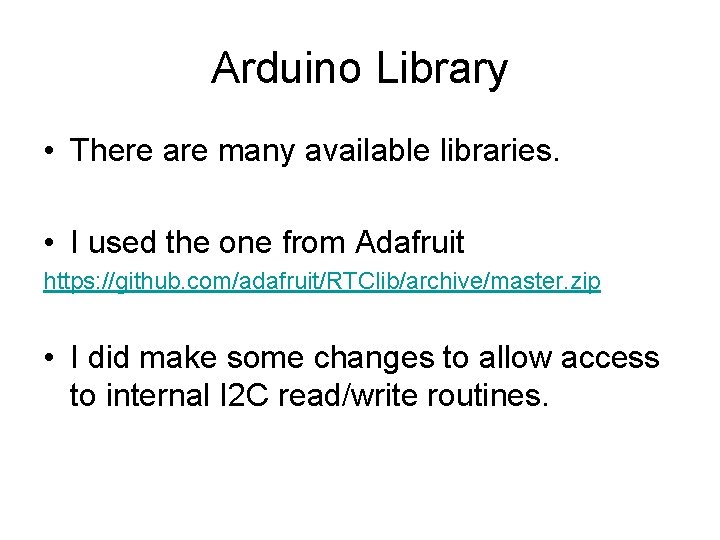 Arduino Library

• There are many available libraries.

• I used the one from Adafruit

https://github.com/adafruit/RTClib/archive/master.zip

• I did make some changes to allow access to internal I2C read/write routines.